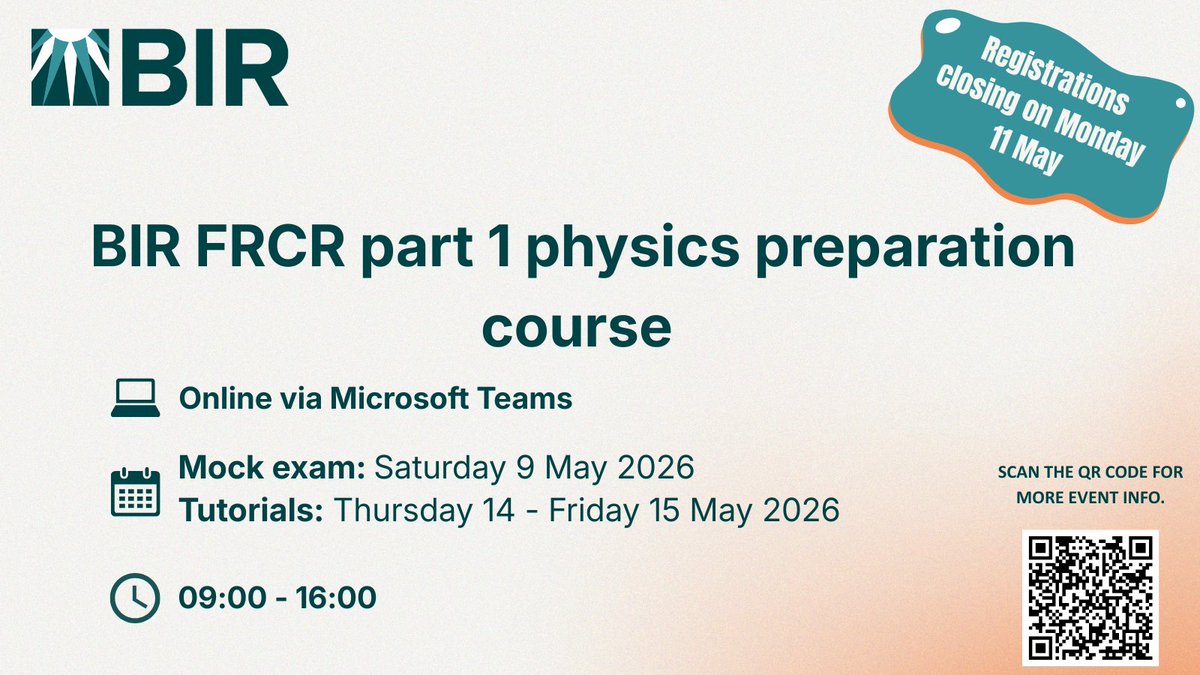 BIR

Registrations Closing on Monday 11 May

BIR FRCR part 1 physics preparation course

Online via Microsoft Teams

Mock exam: Saturday 9 May 2026
Tutorials: Thursday 14 - Friday 15 May 2026

09:00 - 16:00

SCAN THE QR CODE FOR MORE EVENT INFO.